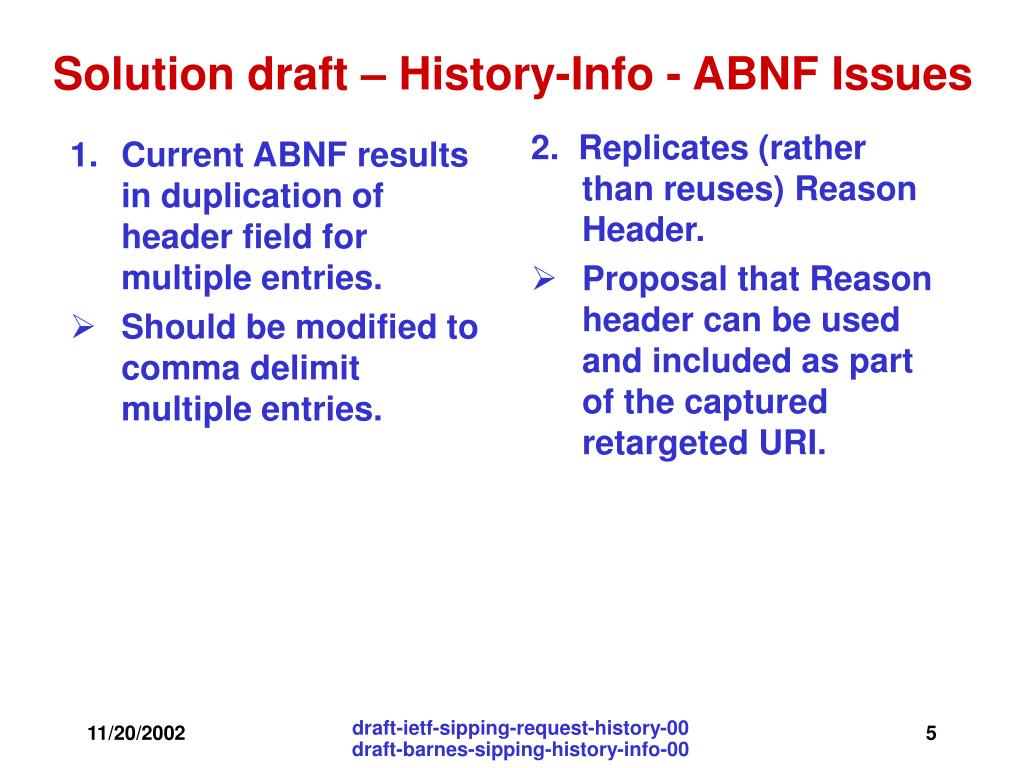 Solution draft – History-Info - ABNF Issues

1. Current ABNF results in duplication of header field for multiple entries.

➢ Should be modified to comma delimit multiple entries.

2. Replicates (rather than reuses) Reason Header.

➢ Proposal that Reason header can be used and included as part of the captured retargeted URI.

11/20/2002

draft-ietf-sipping-request-history-00
draft-barnes-sipping-history-info-00

5